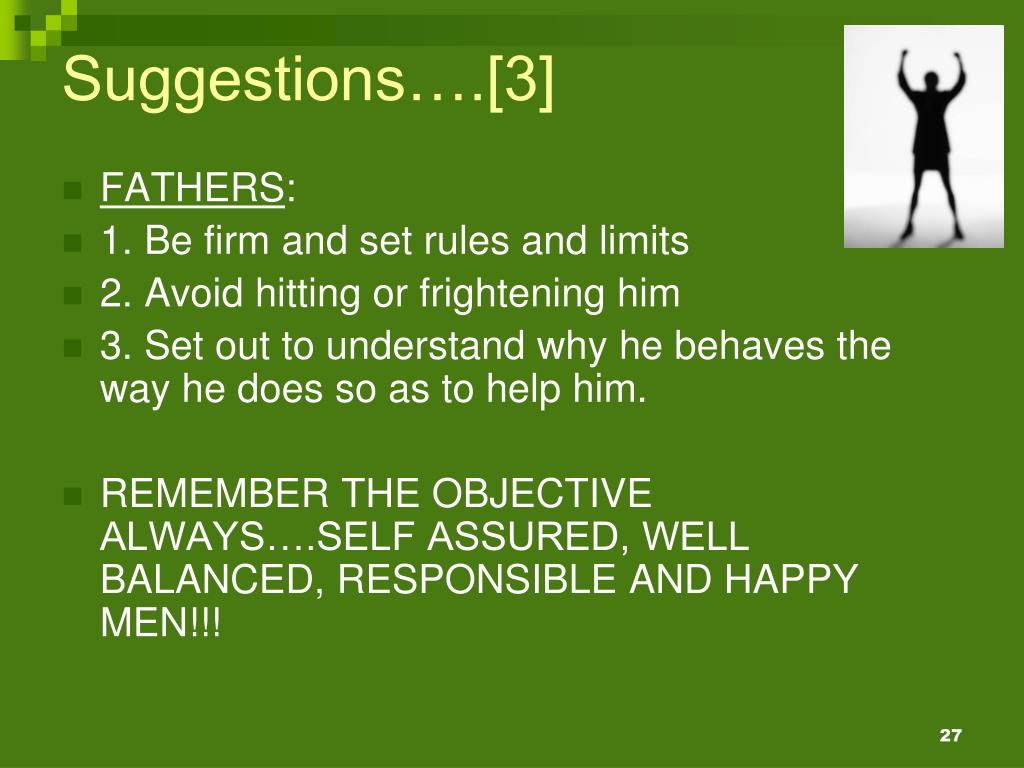 Suggestions….[3]

FATHERS:
1. Be firm and set rules and limits
2. Avoid hitting or frightening him
3. Set out to understand why he behaves the way he does so as to help him.

REMEMBER THE OBJECTIVE ALWAYS….SELF ASSURED, WELL BALANCED, RESPONSIBLE AND HAPPY MEN!!!

27